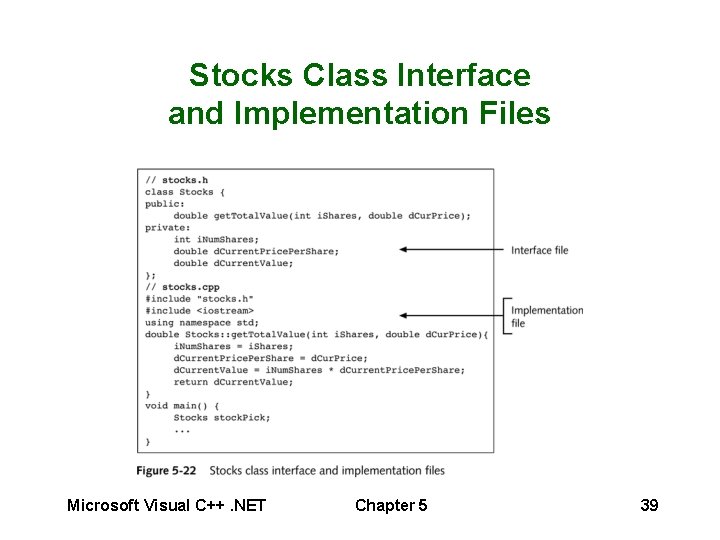 Stocks Class Interface and Implementation Files

// stocks.h
class Stocks {
public:
    double getTotalValue(int iShares, double dCurPrice);
private:
    int iNumShares;
    double dCurrentPricePerShare;
    double dCurrentValue;
};
// stocks.cpp
#include "stocks.h"
#include <iostream>
using namespace std;
double Stocks::getTotalValue(int iShares, double dCurPrice){
    iNumShares = iShares;
    dCurrentPricePerShare = dCurPrice;
    dCurrentValue = iNumShares * dCurrentPricePerShare;
    return dCurrentValue;
}
void main() {
    Stocks stockPick;
    ...
}

Interface file

Implementation file

Figure 5-22 Stocks class interface and implementation files

Microsoft Visual C++ .NET

Chapter 5

39